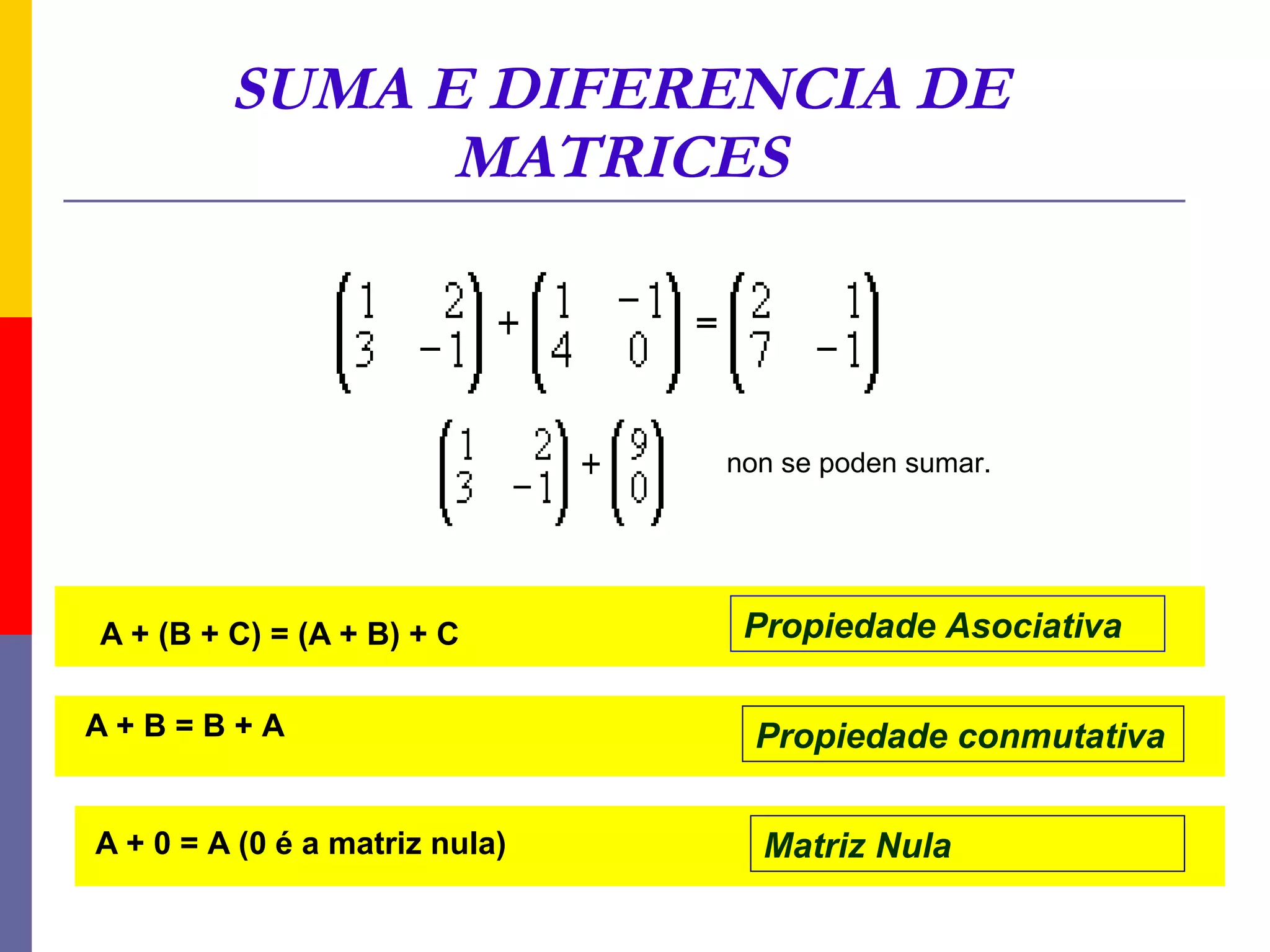 SUMA E DIFERENCIA DE MATRICES

$\begin{pmatrix} 1 & 2 \\ 3 & -1 \end{pmatrix} + \begin{pmatrix} 1 & -1 \\ 4 & 0 \end{pmatrix} = \begin{pmatrix} 2 & 1 \\ 7 & -1 \end{pmatrix}$

$\begin{pmatrix} 1 & 2 \\ 3 & -1 \end{pmatrix} + \begin{pmatrix} 9 \\ 0 \end{pmatrix}$ non se poden sumar.

A + (B + C) = (A + B) + C

Propiedade Asociativa

A + B = B + A

Propiedade conmutativa

A + 0 = A (0 é a matriz nula)

Matriz Nula